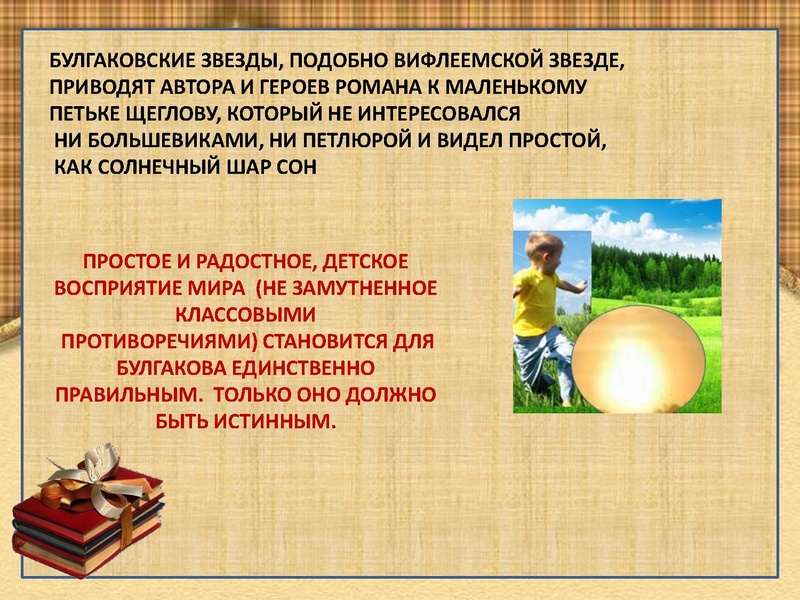 БУЛГАКОВСКИЕ ЗВЕЗДЫ, ПОДОБНО ВИФЛЕЕМСКОЙ ЗВЕЗДЕ, ПРИВОДЯТ АВТОРА И ГЕРОЕВ РОМАНА К МАЛЕНЬКОМУ ПЕТЬКЕ ЩЕГЛОВУ, КОТОРЫЙ НЕ ИНТЕРЕСОВАЛСЯ НИ БОЛЬШЕВИКАМИ, НИ ПЕТЛЮРОЙ И ВИДЕЛ ПРОСТОЙ, КАК СОЛНЕЧНЫЙ ШАР СОН

ПРОСТОЕ И РАДОСТНОЕ, ДЕТСКОЕ ВОСПРИЯТИЕ МИРА (НЕ ЗАМУТНЕННОЕ КЛАССОВЫМИ ПРОТИВОРЕЧИЯМИ) СТАНОВИТСЯ ДЛЯ БУЛГАКОВА ЕДИНСТВЕННО ПРАВИЛЬНЫМ. ТОЛЬКО ОНО ДОЛЖНО БЫТЬ ИСТИННЫМ.